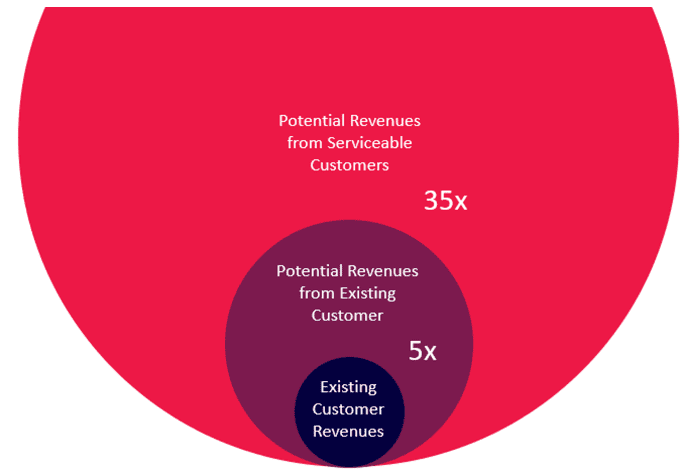 Potential Revenues from Serviceable Customers

35x

Potential Revenues from Existing Customer

5x

Existing Customer Revenues